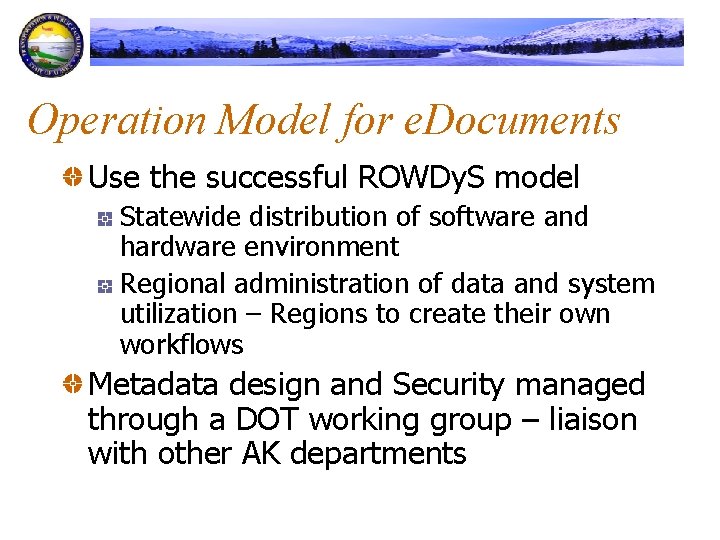 Operation Model for eDocuments

Use the successful ROWDyS model

Statewide distribution of software and hardware environment

Regional administration of data and system utilization – Regions to create their own workflows

Metadata design and Security managed through a DOT working group – liaison with other AK departments